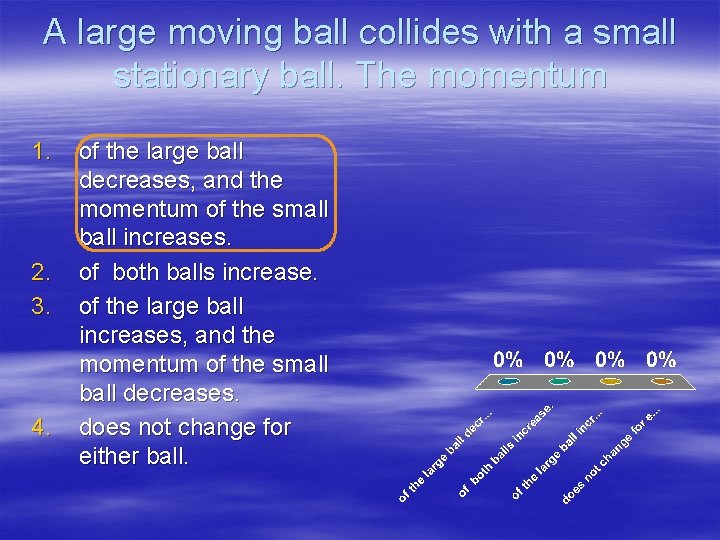 A large moving ball collides with a small stationary ball. The momentum

1. of the large ball decreases, and the momentum of the small ball increases.
2. of both balls increase.
3. of the large ball increases, and the momentum of the small ball decreases.
4. does not change for either ball.

0% 0% 0% 0%

of the large ball decr...
of both balls increase.
of the large ball incr...
does not change for e...